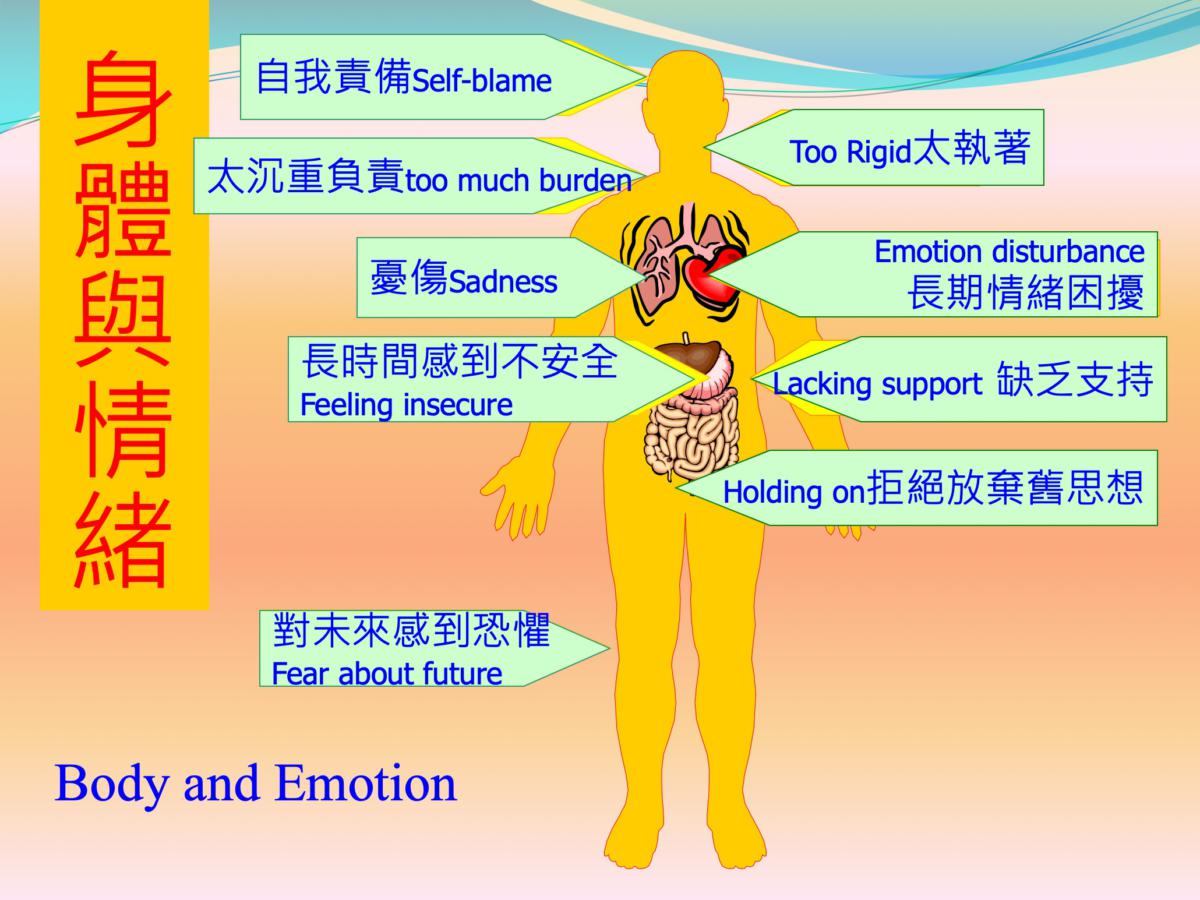 身體與情緒

自我責備Self-blame

Too Rigid太執著

太沉重負責too much burden

憂傷Sadness

Emotion disturbance 長期情緒困擾

長時間感到不安全 Feeling insecure

Lacking support 缺乏支持

Holding on拒絕放棄舊思想

對未來感到恐懼 Fear about future

Body and Emotion